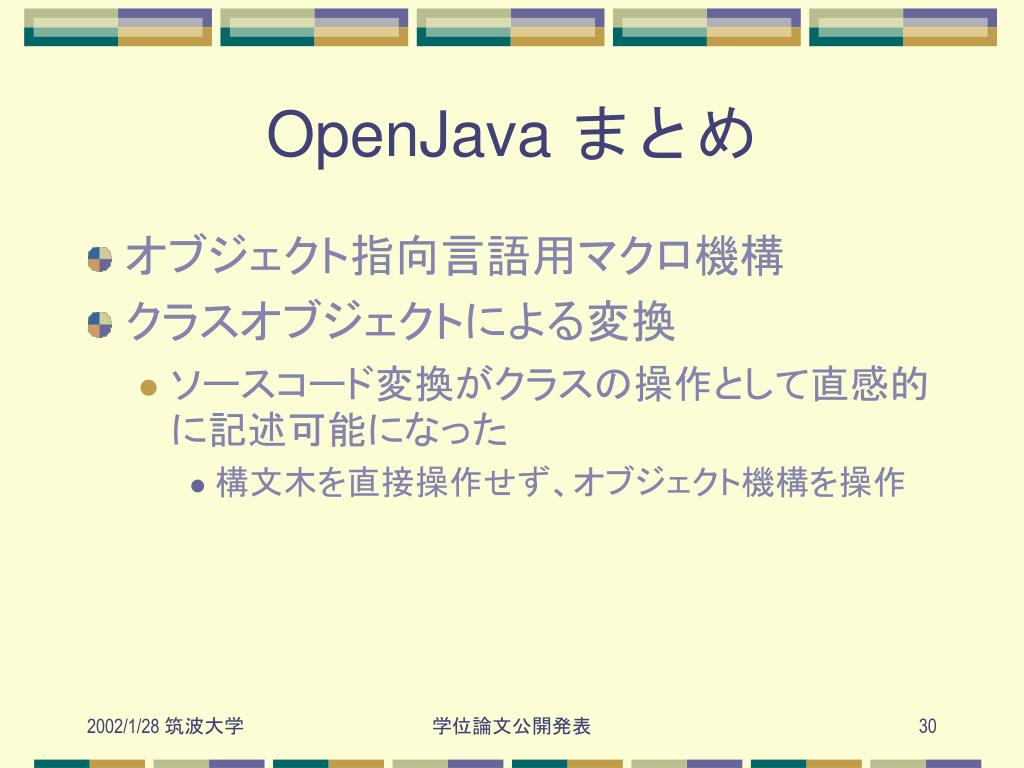 OpenJava まとめ

オブジェクト指向言語用マクロ機構

クラスオブジェクトによる変換

ソースコード変換がクラスの操作として直感的に記述可能になった

構文木を直接操作せず、オブジェクト機構を操作

2002/1/28 筑波大学

学位論文公開発表

30